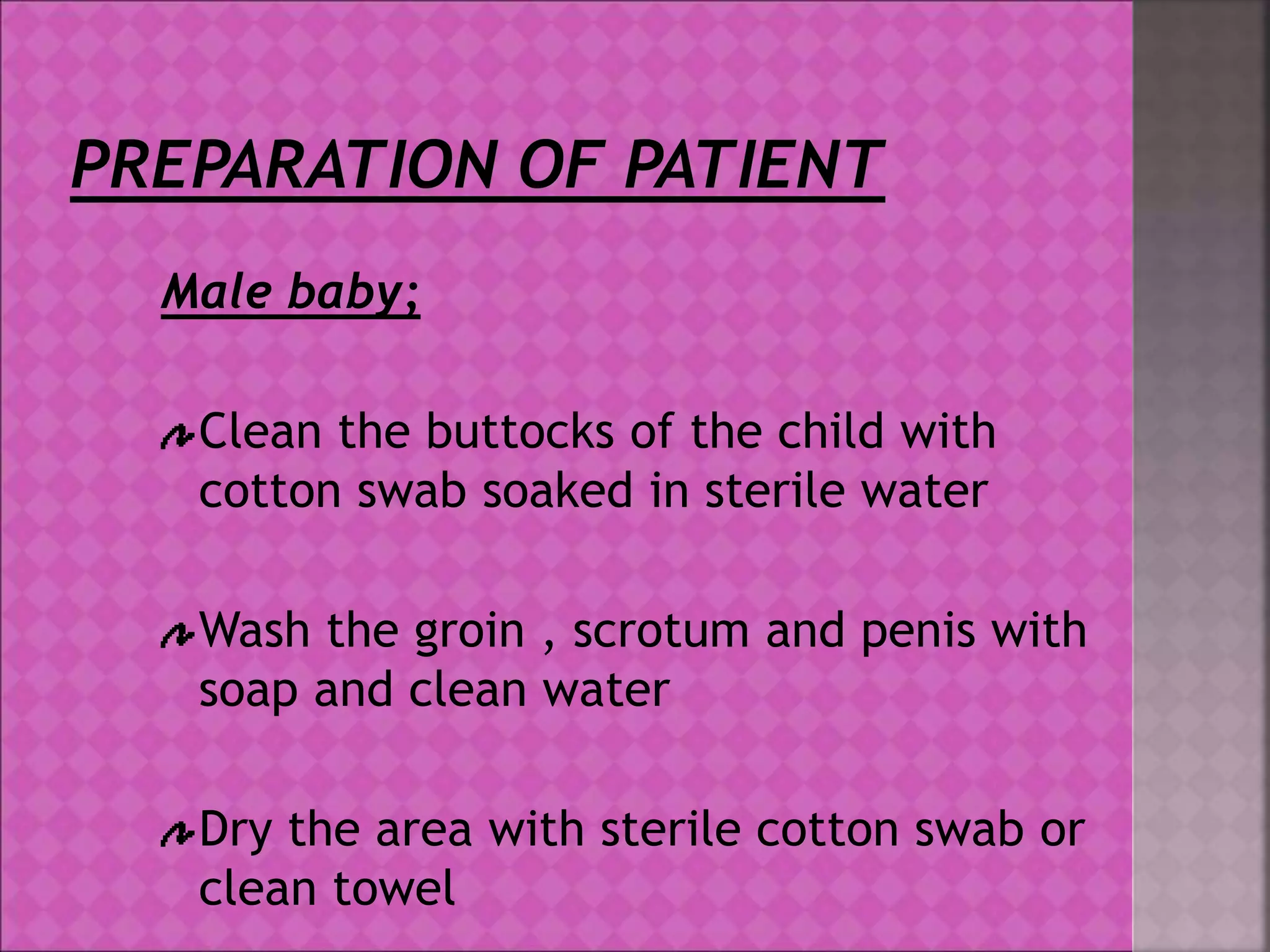 PREPARATION OF PATIENT

Male baby;

Clean the buttocks of the child with cotton swab soaked in sterile water

Wash the groin , scrotum and penis with soap and clean water

Dry the area with sterile cotton swab or clean towel